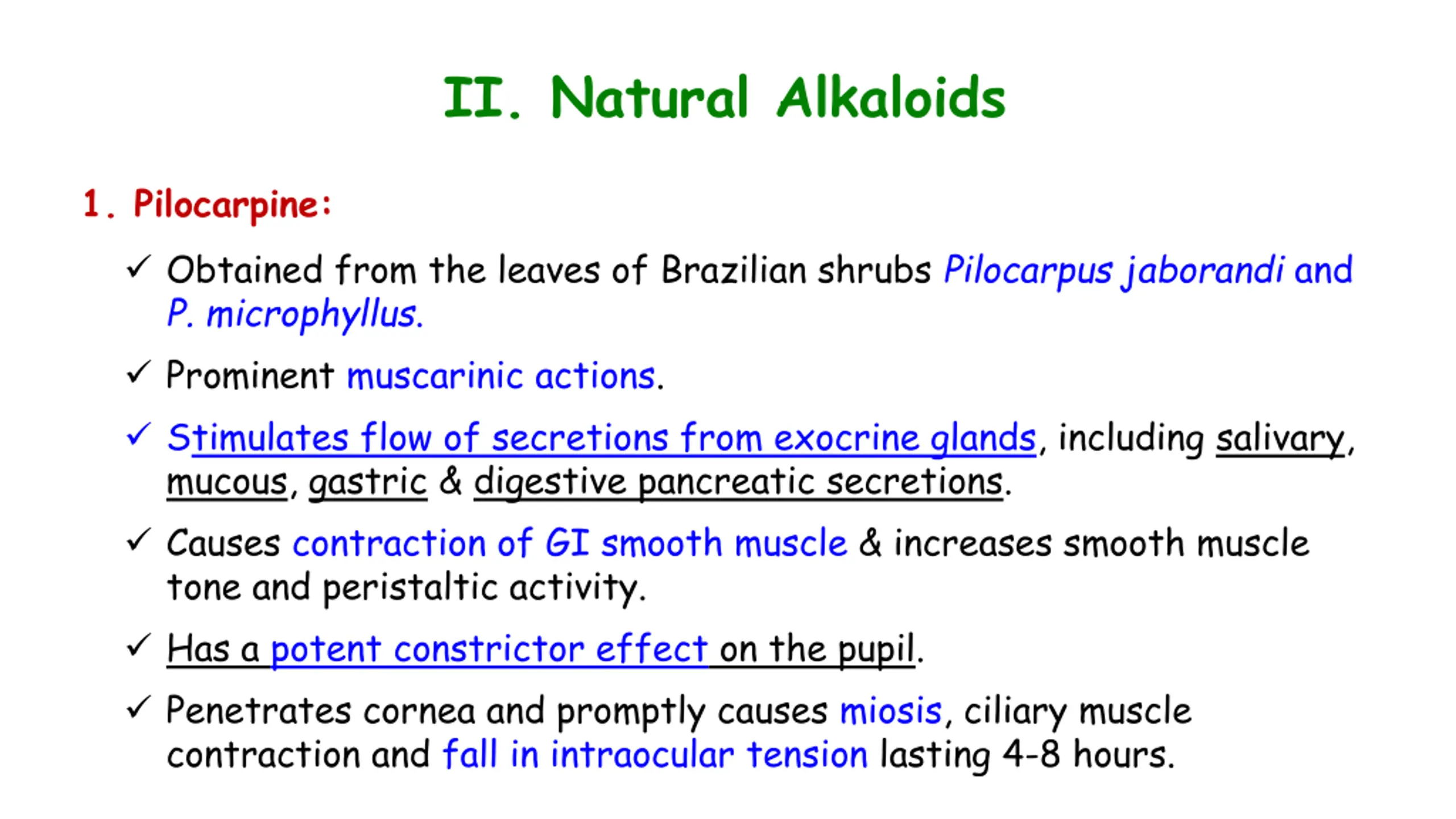 II. Natural Alkaloids

1. Pilocarpine:

✓ Obtained from the leaves of Brazilian shrubs Pilocarpus jaborandi and P. microphyllus.

✓ Prominent muscarinic actions.

✓ Stimulates flow of secretions from exocrine glands, including salivary, mucous, gastric & digestive pancreatic secretions.

✓ Causes contraction of GI smooth muscle & increases smooth muscle tone and peristaltic activity.

✓ Has a potent constrictor effect on the pupil.

✓ Penetrates cornea and promptly causes miosis, ciliary muscle contraction and fall in intraocular tension lasting 4-8 hours.